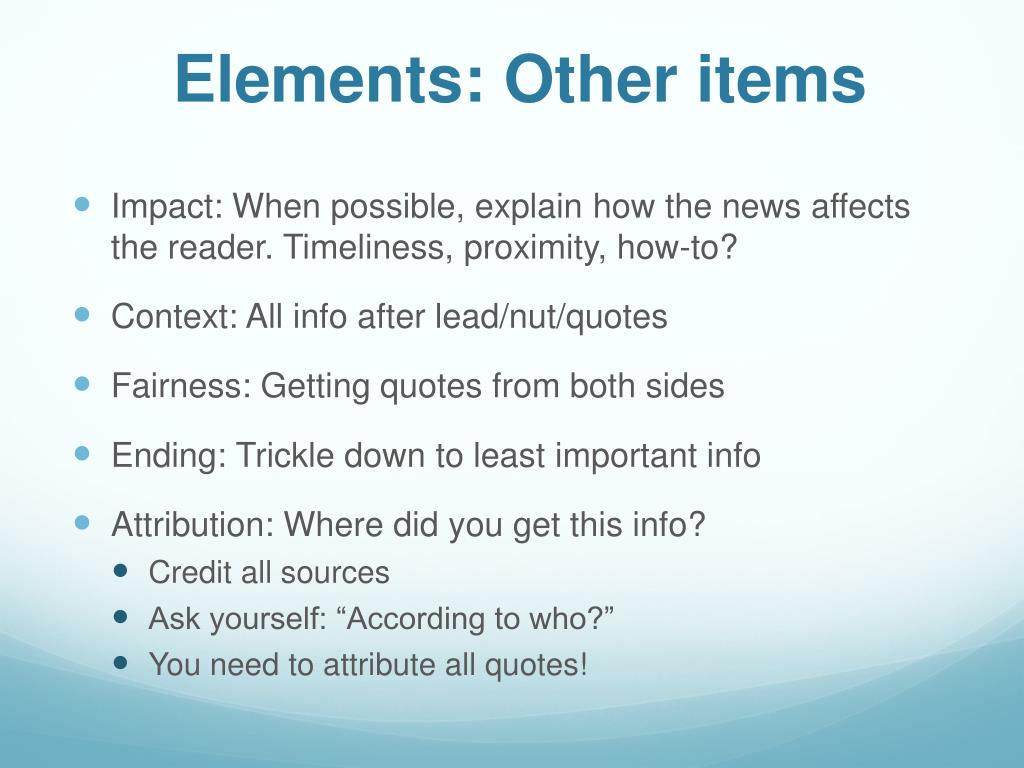 Elements: Other items

- Impact: When possible, explain how the news affects the reader. Timeliness, proximity, how-to?
- Context: All info after lead/nut/quotes
- Fairness: Getting quotes from both sides
- Ending: Trickle down to least important info
- Attribution: Where did you get this info?
  - Credit all sources
  - Ask yourself: “According to who?”
  - You need to attribute all quotes!